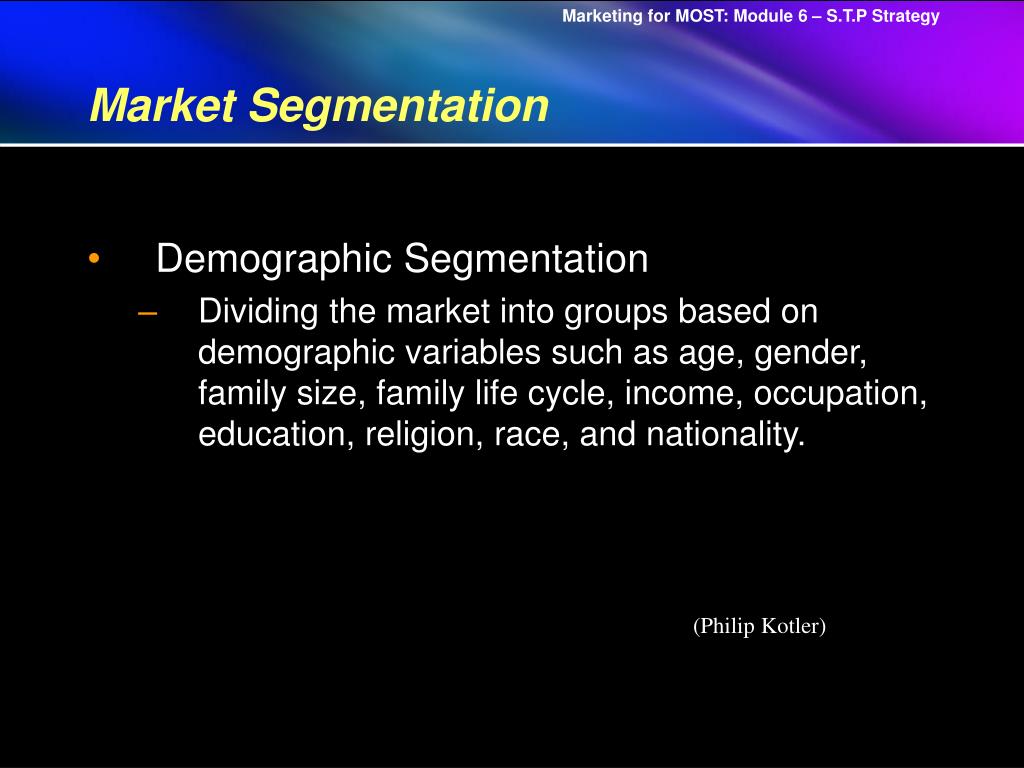 Marketing for MOST: Module 6 – S.T.P Strategy

Market Segmentation

• Demographic Segmentation
– Dividing the market into groups based on demographic variables such as age, gender, family size, family life cycle, income, occupation, education, religion, race, and nationality.

(Philip Kotler)